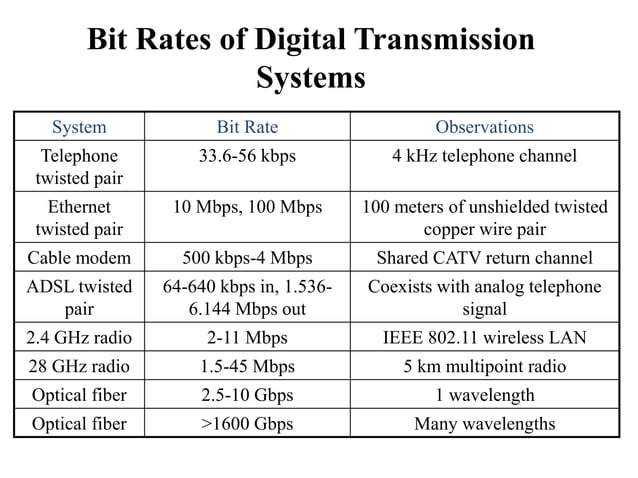 Bit Rates of Digital Transmission Systems

| System | Bit Rate | Observations |
|---|---|---|
| Telephone twisted pair | 33.6-56 kbps | 4 kHz telephone channel |
| Ethernet twisted pair | 10 Mbps, 100 Mbps | 100 meters of unshielded twisted copper wire pair |
| Cable modem | 500 kbps-4 Mbps | Shared CATV return channel |
| ADSL twisted pair | 64-640 kbps in, 1.536-6.144 Mbps out | Coexists with analog telephone signal |
| 2.4 GHz radio | 2-11 Mbps | IEEE 802.11 wireless LAN |
| 28 GHz radio | 1.5-45 Mbps | 5 km multipoint radio |
| Optical fiber | 2.5-10 Gbps | 1 wavelength |
| Optical fiber | >1600 Gbps | Many wavelengths |